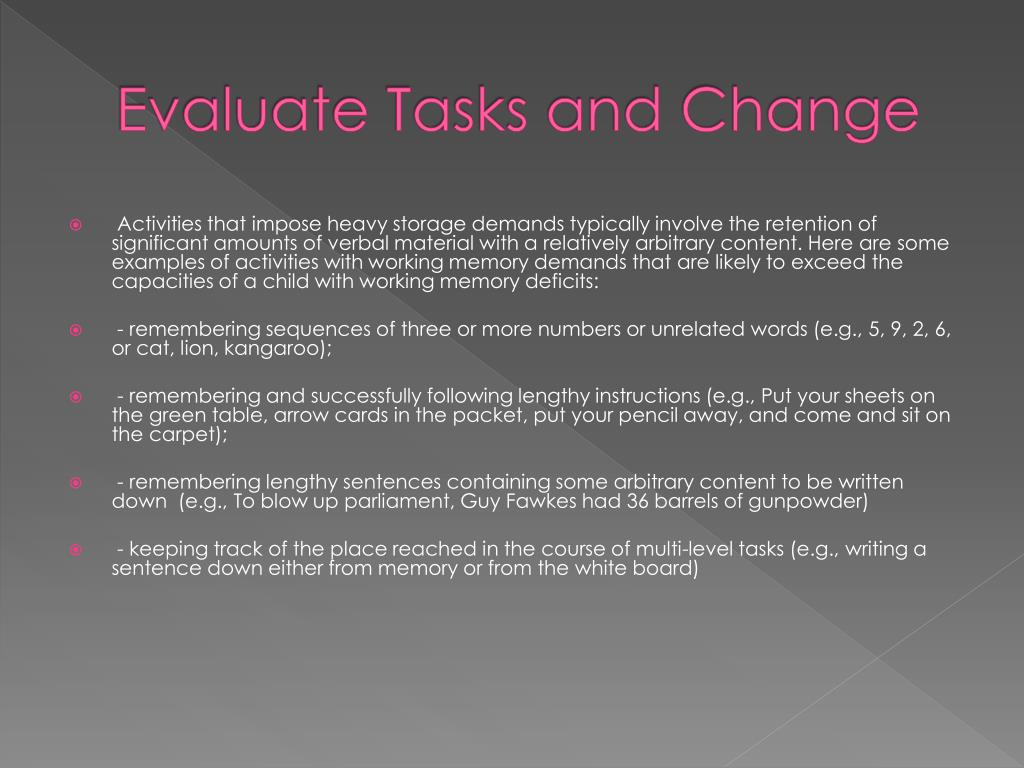 Evaluate Tasks and Change

Activities that impose heavy storage demands typically involve the retention of significant amounts of verbal material with a relatively arbitrary content. Here are some examples of activities with working memory demands that are likely to exceed the capacities of a child with working memory deficits:

- remembering sequences of three or more numbers or unrelated words (e.g., 5, 9, 2, 6, or cat, lion, kangaroo);

- remembering and successfully following lengthy instructions (e.g., Put your sheets on the green table, arrow cards in the packet, put your pencil away, and come and sit on the carpet);

- remembering lengthy sentences containing some arbitrary content to be written down (e.g., To blow up parliament, Guy Fawkes had 36 barrels of gunpowder)

- keeping track of the place reached in the course of multi-level tasks (e.g., writing a sentence down either from memory or from the white board)